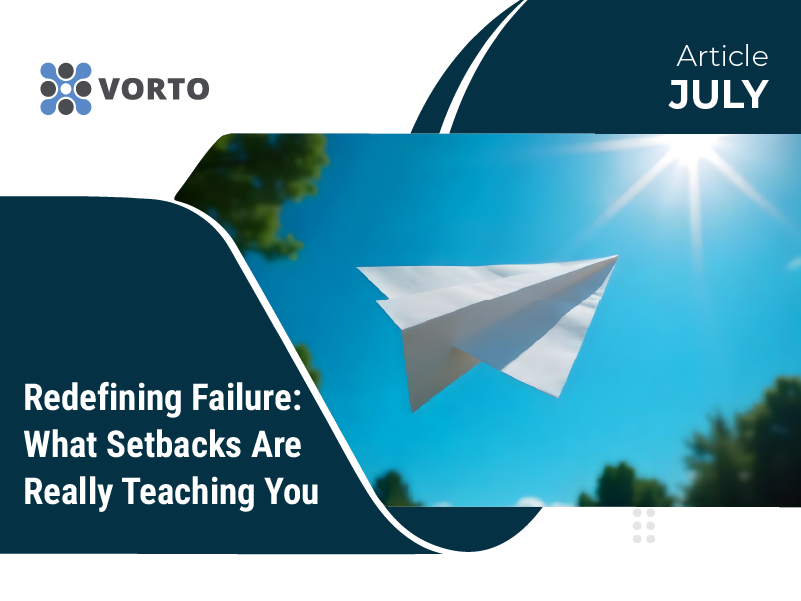 VORTO

Article
JULY

Redefining Failure: What Setbacks Are Really Teaching You